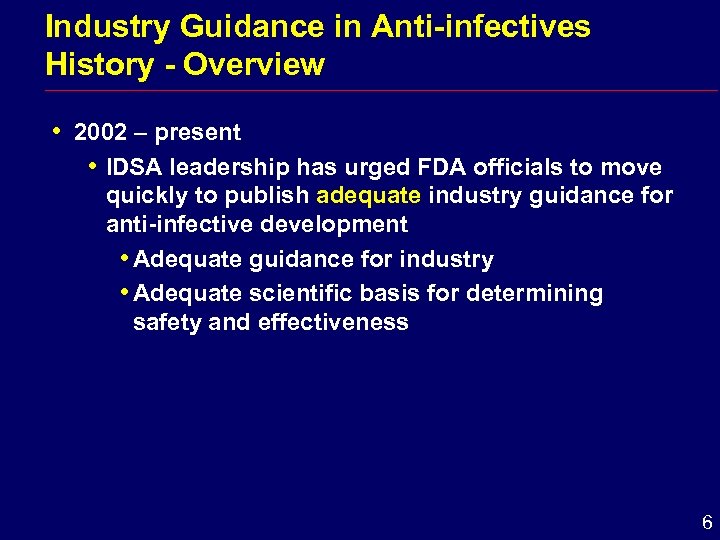 Industry Guidance in Anti-infectives History - Overview

• 2002 – present
  • IDSA leadership has urged FDA officials to move quickly to publish adequate industry guidance for anti-infective development
    • Adequate guidance for industry
    • Adequate scientific basis for determining safety and effectiveness

6